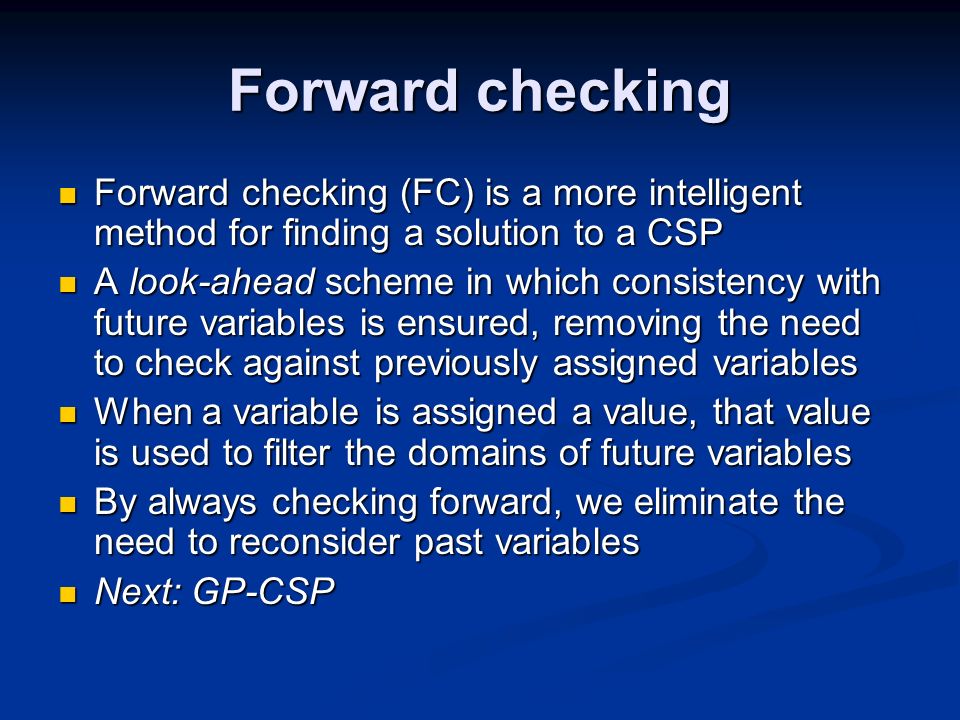 Forward checking

- Forward checking (FC) is a more intelligent method for finding a solution to a CSP
- A look-ahead scheme in which consistency with future variables is ensured, removing the need to check against previously assigned variables
- When a variable is assigned a value, that value is used to filter the domains of future variables
- By always checking forward, we eliminate the need to reconsider past variables
- Next: GP-CSP